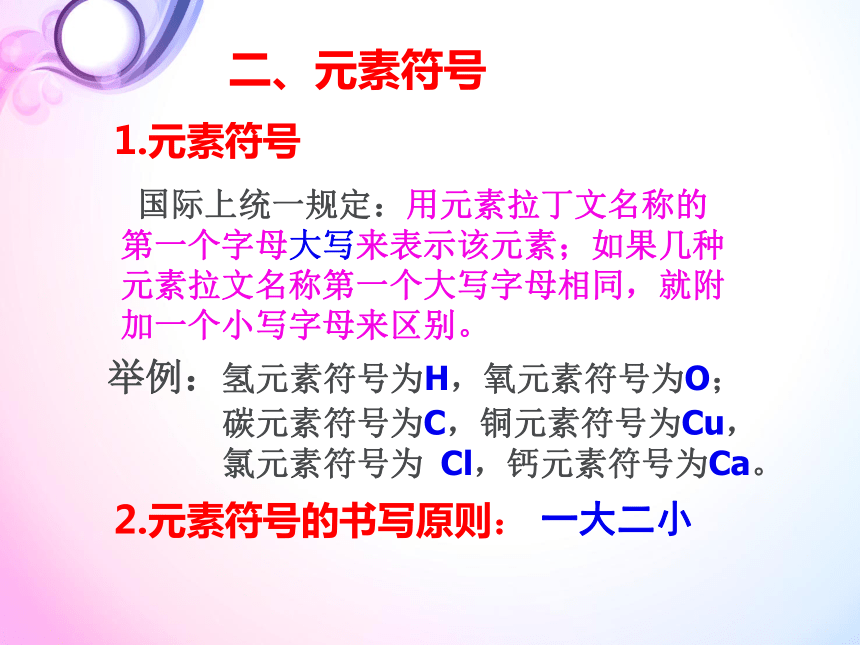 二、元素符号

1.元素符号

国际上统一规定：用元素拉丁文名称的第一个字母大写来表示该元素；如果几种元素拉文名称第一个大写字母相同，就附加一个小写字母来区别。

举例：氢元素符号为H，氧元素符号为O；
碳元素符号为C，铜元素符号为Cu，
氯元素符号为 Cl，钙元素符号为Ca。

2.元素符号的书写原则： 一大二小